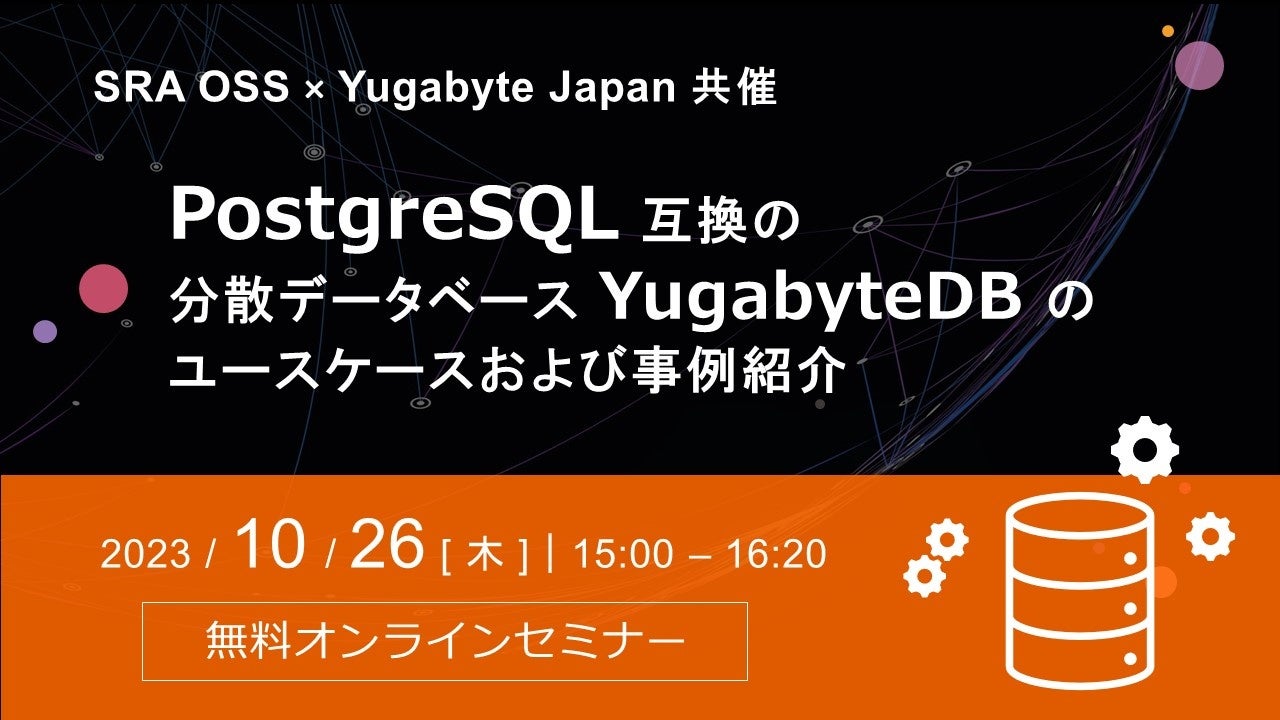 SRA OSS × Yugabyte Japan 共催

PostgreSQL 互換の
分散データベース YugabyteDB の
ユースケースおよび事例紹介

2023 / 10 / 26 [ 木 ] | 15:00 – 16:20

無料オンラインセミナー